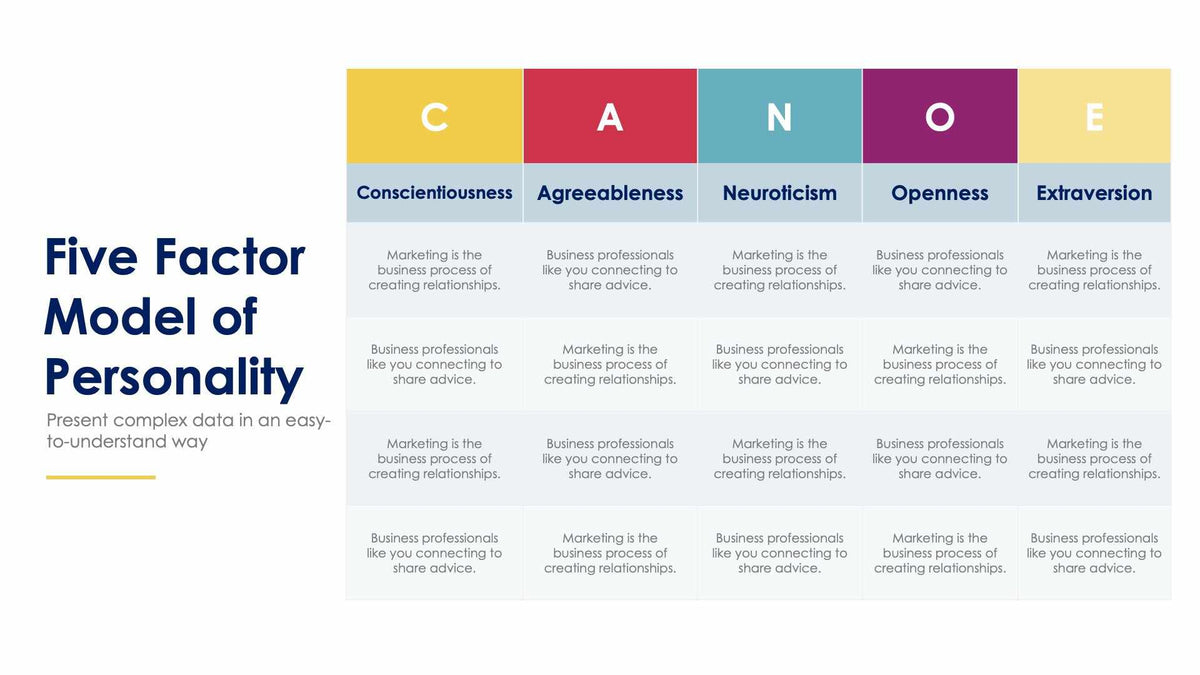 Five Factor Model of Personality

Present complex data in an easy-to-understand way

| C | A | N | O | E |
|---|---|---|---|---|
| Conscientiousness | Agreeableness | Neuroticism | Openness | Extraversion |
| Marketing is the business process of creating relationships. | Business professionals like you connecting to share advice. | Marketing is the business process of creating relationships. | Business professionals like you connecting to share advice. | Marketing is the business process of creating relationships. |
| Business professionals like you connecting to share advice. | Marketing is the business process of creating relationships. | Business professionals like you connecting to share advice. | Marketing is the business process of creating relationships. | Business professionals like you connecting to share advice. |
| Marketing is the business process of creating relationships. | Business professionals like you connecting to share advice. | Marketing is the business process of creating relationships. | Business professionals like you connecting to share advice. | Marketing is the business process of creating relationships. |
| Business professionals like you connecting to share advice. | Marketing is the business process of creating relationships. | Business professionals like you connecting to share advice. | Marketing is the business process of creating relationships. | Business professionals like you connecting to share advice. |